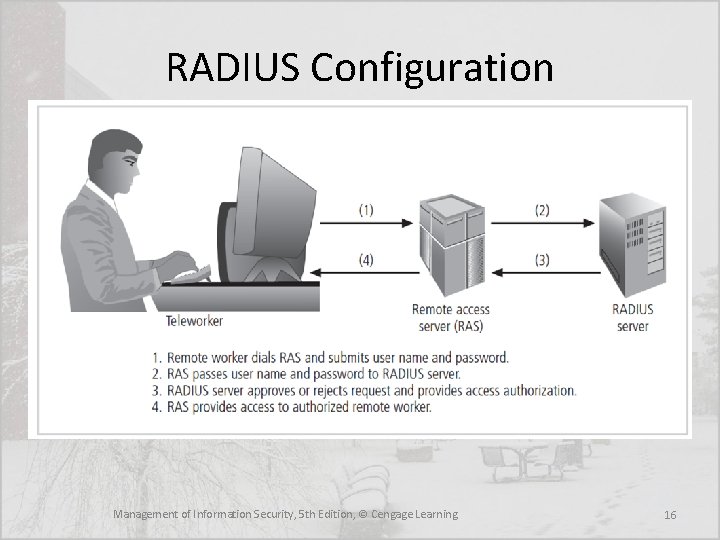 RADIUS Configuration

(1)

(2)

(4)

(3)

Teleworker

Remote access server (RAS)

RADIUS server

1. Remote worker dials RAS and submits user name and password.
2. RAS passes user name and password to RADIUS server.
3. RADIUS server approves or rejects request and provides access authorization.
4. RAS provides access to authorized remote worker.

Management of Information Security, 5th Edition, © Cengage Learning

16